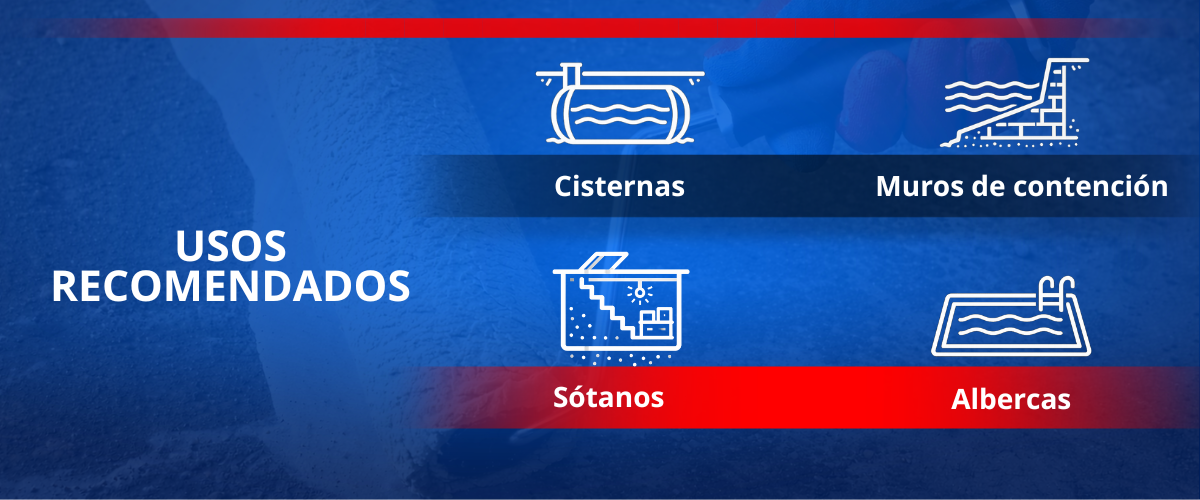 USOS RECOMENDADOS

Cisternas

Muros de contención

Sótanos

Albercas